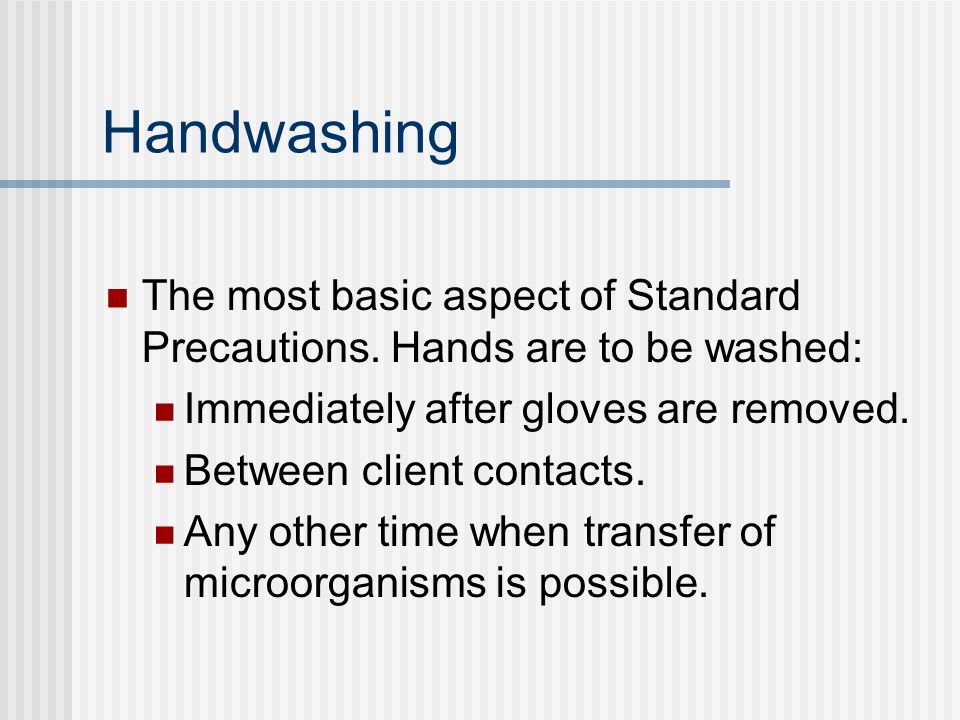 Handwashing

- The most basic aspect of Standard Precautions. Hands are to be washed:
  - Immediately after gloves are removed.
  - Between client contacts.
  - Any other time when transfer of microorganisms is possible.